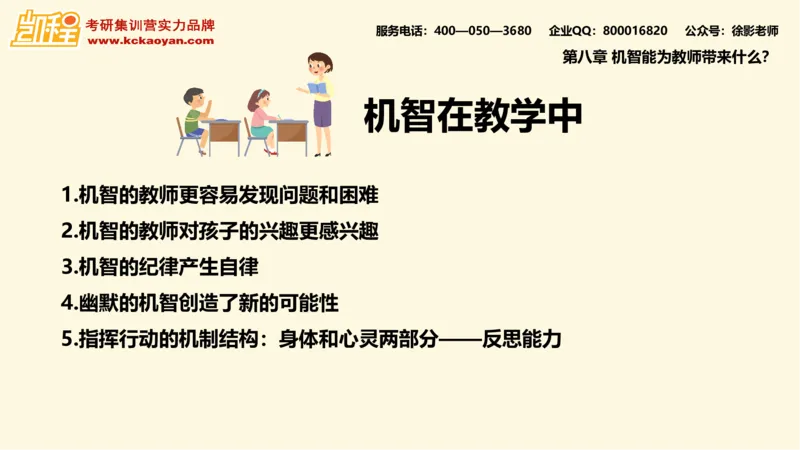 凯程 考研集训营实力品牌
www.kckaoyan.com

服务电话：400—050—3680 企业QQ：800016820 公众号：徐影老师

第八章 机智能为教师带来什么？

机智在教学中

1.机智的教师更容易发现问题和困难

2.机智的教师对孩子的兴趣更感兴趣

3.机智的纪律产生自律

4.幽默的机智创造了新的可能性

5.指挥行动的机制结构：身体和心灵两部分——反思能力